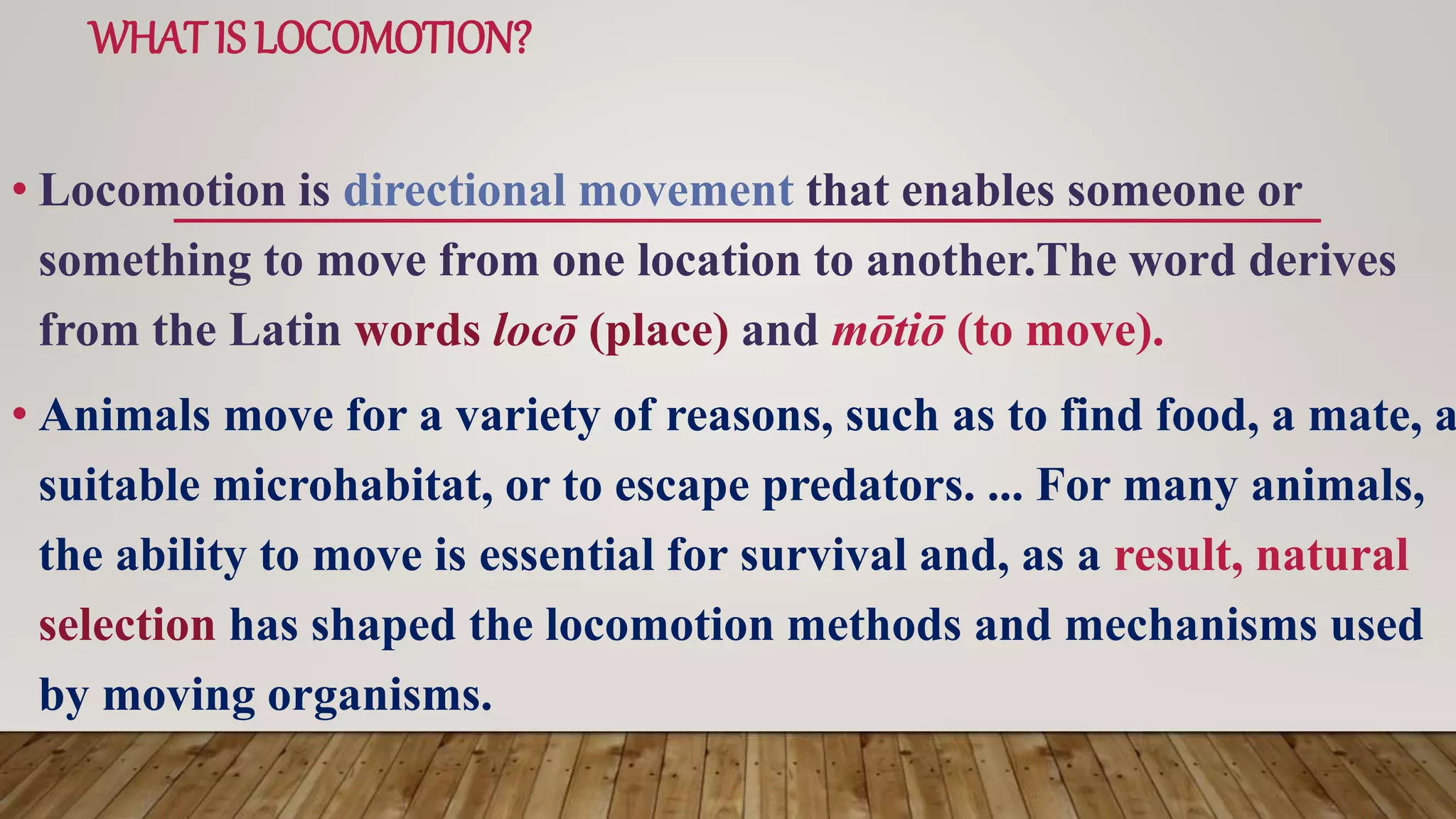 WHAT IS LOCOMOTION?

• Locomotion is directional movement that enables someone or something to move from one location to another.The word derives from the Latin words locō (place) and mōtiō (to move).

• Animals move for a variety of reasons, such as to find food, a mate, a suitable microhabitat, or to escape predators. ... For many animals, the ability to move is essential for survival and, as a result, natural selection has shaped the locomotion methods and mechanisms used by moving organisms.